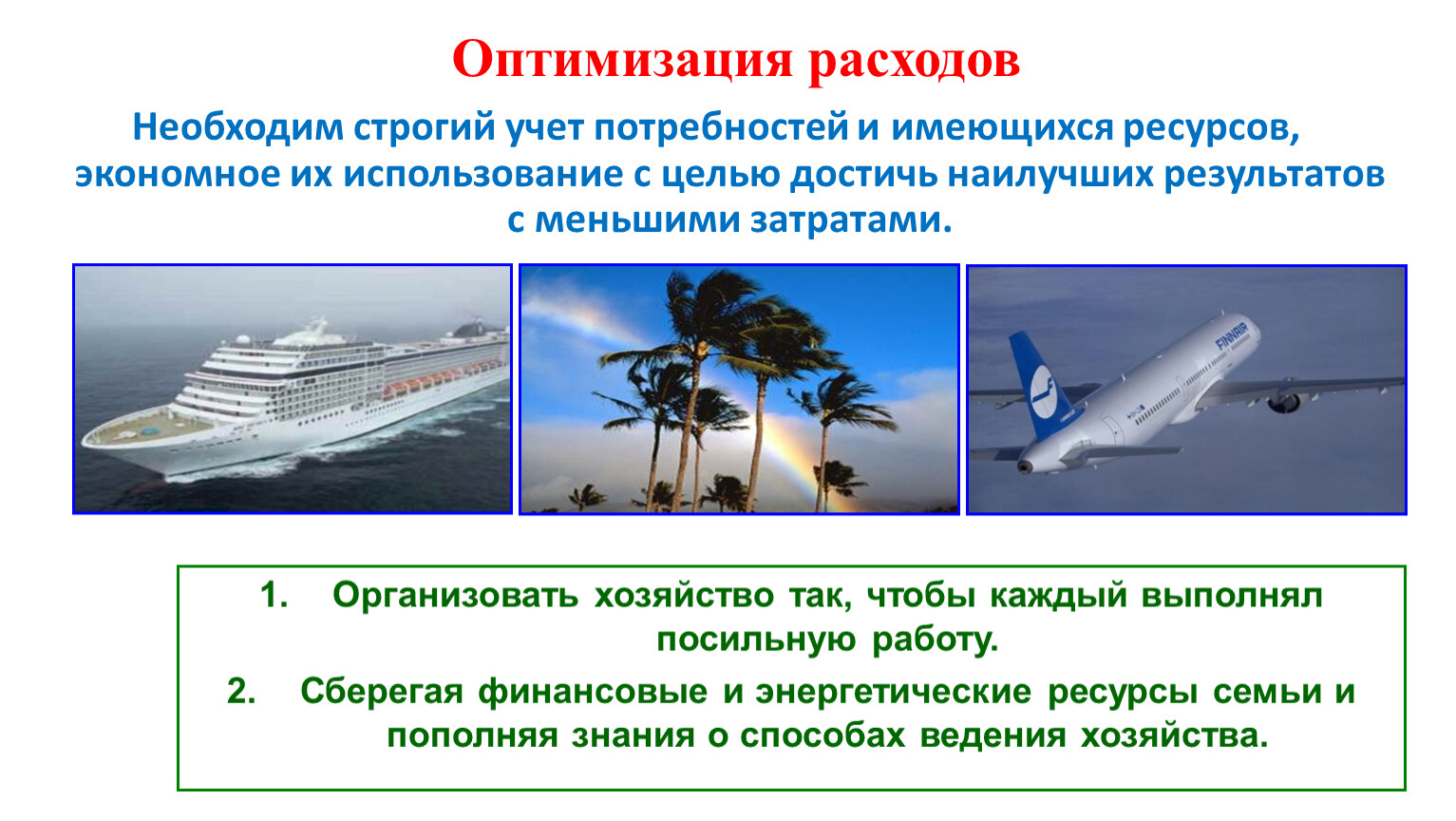 Оптимизация расходов

Необходим строгий учет потребностей и имеющихся ресурсов, экономное их использование с целью достичь наилучших результатов с меньшими затратами.

FINNAIR

1. Организовать хозяйство так, чтобы каждый выполнял посильную работу.
2. Сберегая финансовые и энергетические ресурсы семьи и пополняя знания о способах ведения хозяйства.